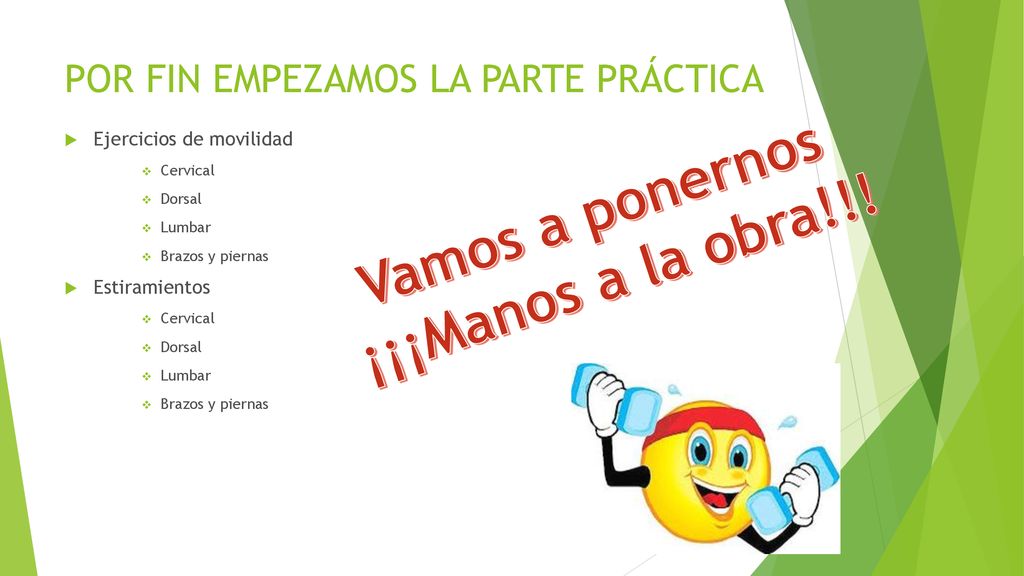 POR FIN EMPEZAMOS LA PARTE PRÁCTICA

Ejercicios de movilidad

Cervical

Dorsal

Lumbar

Brazos y piernas

Estiramientos

Cervical

Dorsal

Lumbar

Brazos y piernas

Vamos a ponernos ¡¡¡Manos a la obra!!!